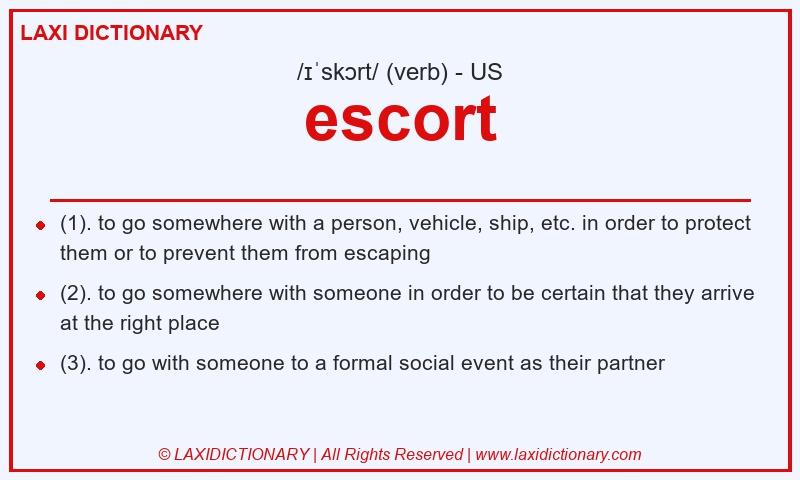 LAXI DICTIONARY

/ɪˈskɔrt/ (verb) - US

escort

- (1). to go somewhere with a person, vehicle, ship, etc. in order to protect them or to prevent them from escaping
- (2). to go somewhere with someone in order to be certain that they arrive at the right place
- (3). to go with someone to a formal social event as their partner

© LAXIDICTIONARY | All Rights Reserved | www.laxidictionary.com